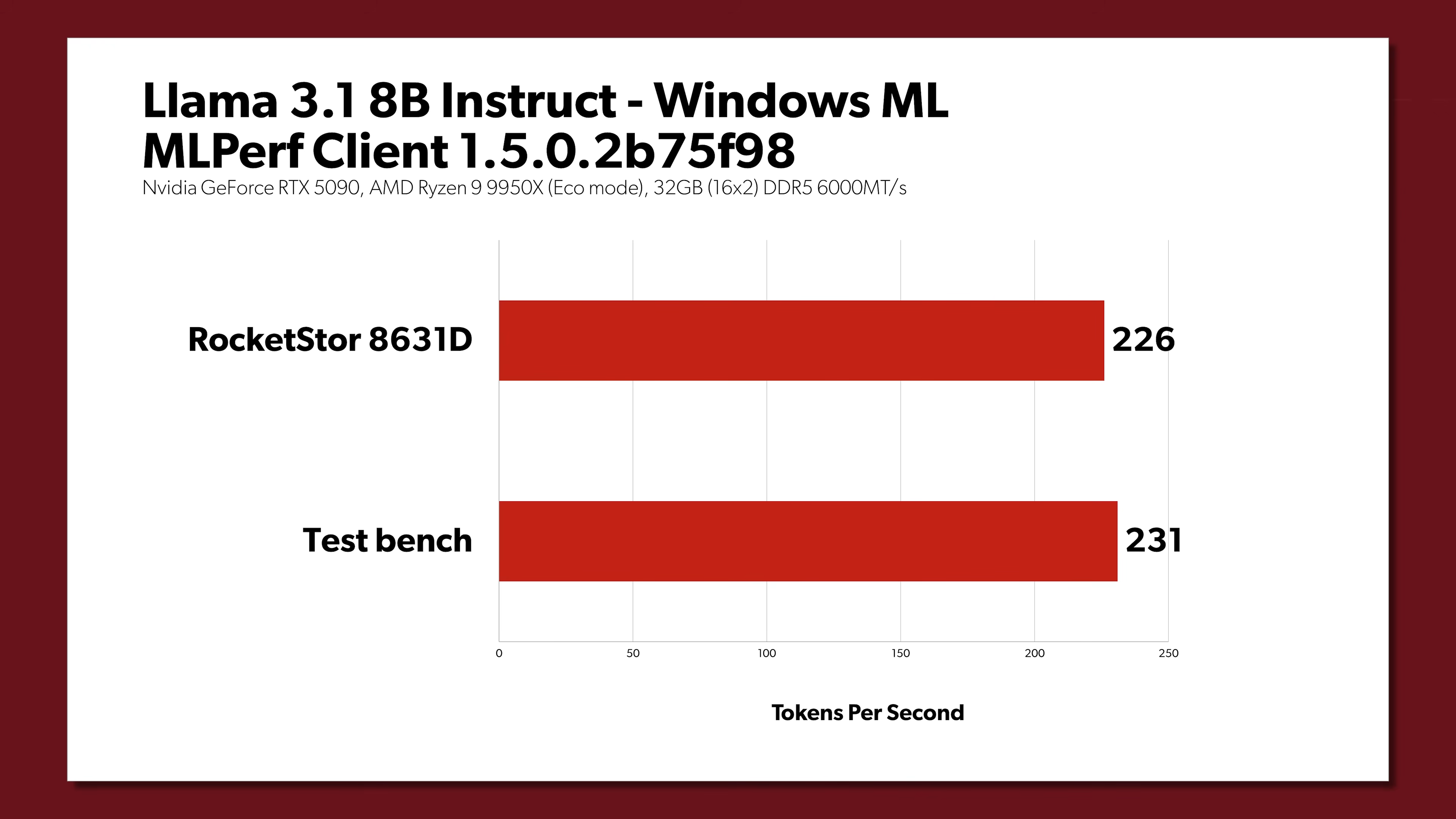 Llama 3.1 8B Instruct - Windows ML
MLPerf Client 1.5.0.2b75f98

Nvidia GeForce RTX 5090, AMD Ryzen 9 9950X (Eco mode), 32GB (16x2) DDR5 6000MT/s

RocketStor 8631D 226

Test bench 231

0 50 100 150 200 250

Tokens Per Second